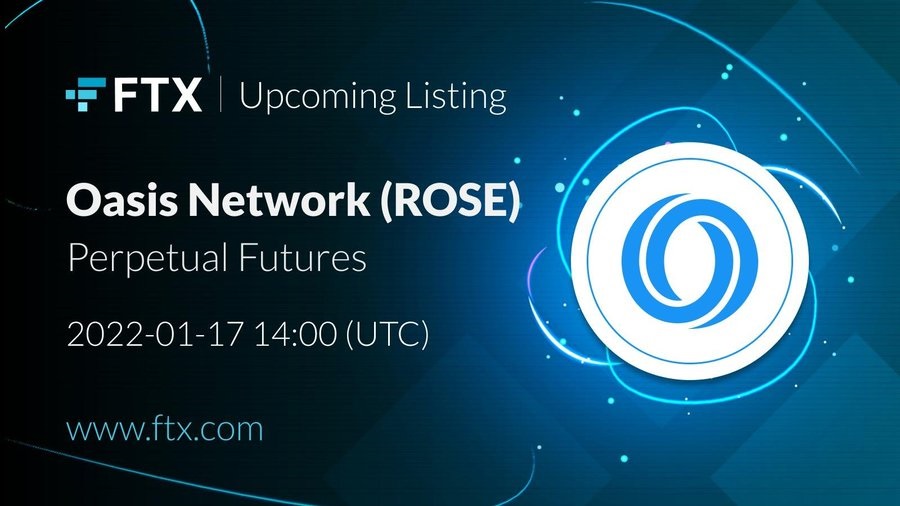 FTX | Upcoming Listing

Oasis Network (ROSE)
Perpetual Futures

2022-01-17 14:00 (UTC)

www.ftx.com